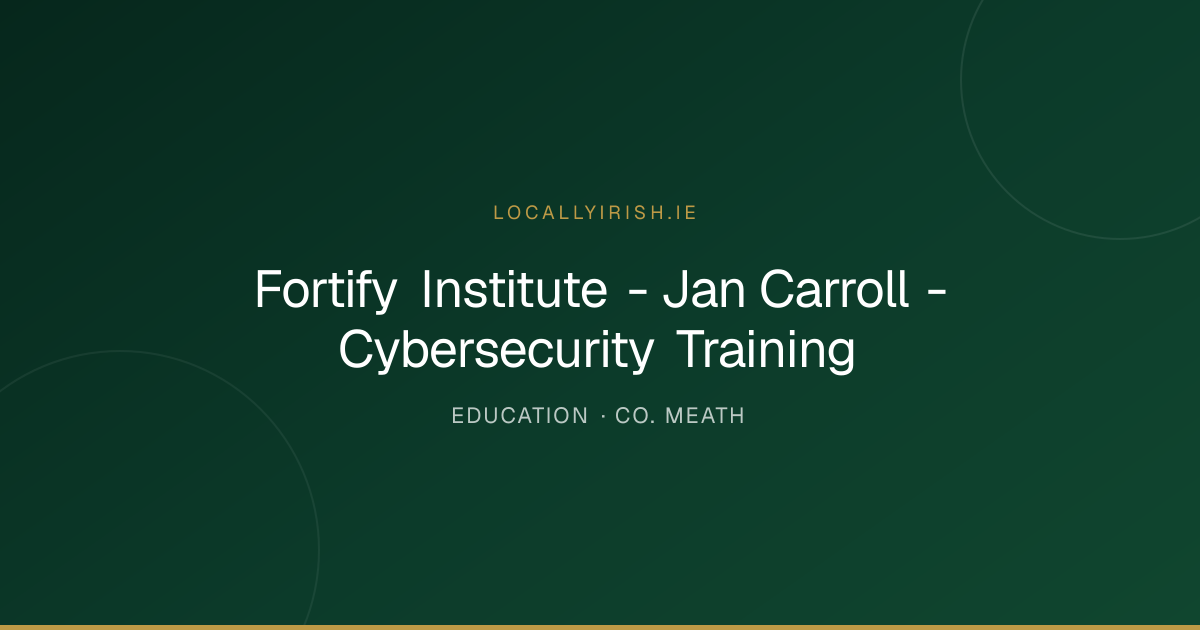 LOCALLYIRISH.IE

Fortify Institute - Jan Carroll - Cybersecurity Training

EDUCATION · CO. MEATH